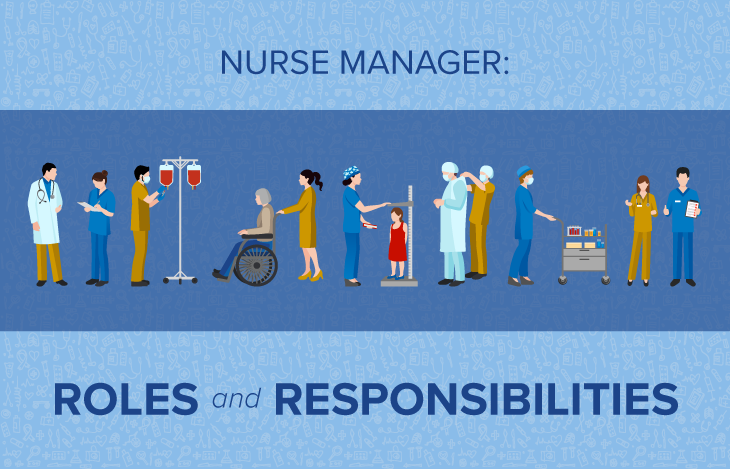 NURSE MANAGER:

ROLES and RESPONSIBILITIES